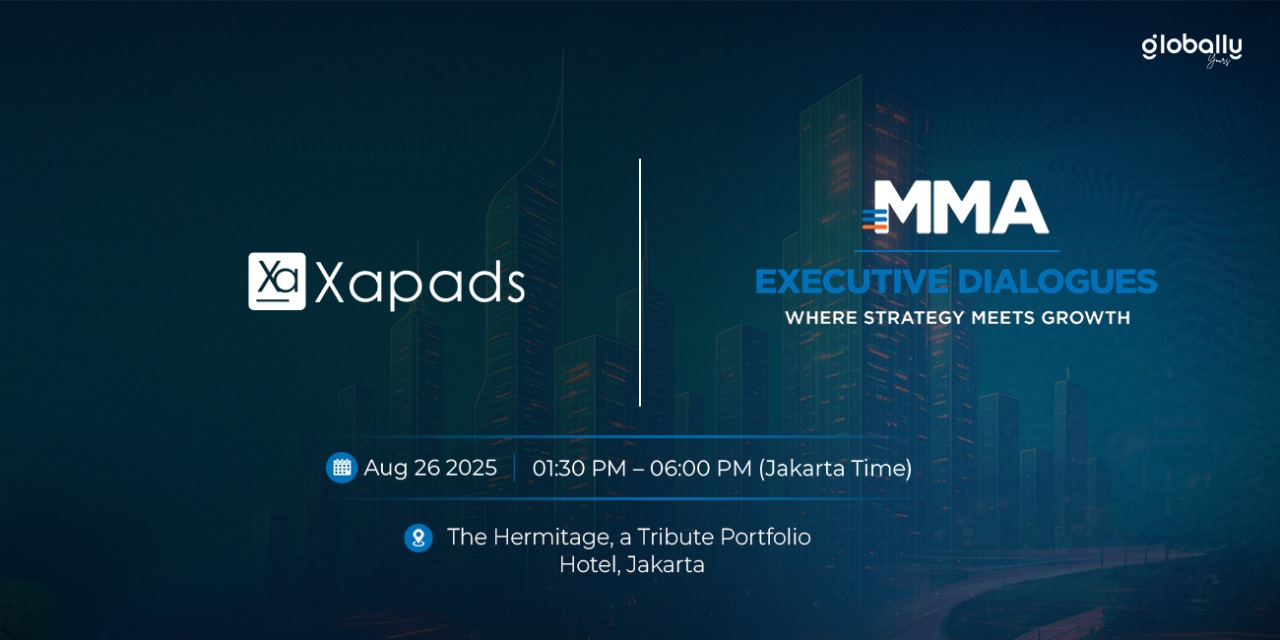 globally
Yours

Xa Xapads

MMA
EXECUTIVE DIALOGUES
WHERE STRATEGY MEETS GROWTH

Aug 26 2025 | 01:30 PM – 06:00 PM (Jakarta Time)

The Hermitage, a Tribute Portfolio Hotel, Jakarta